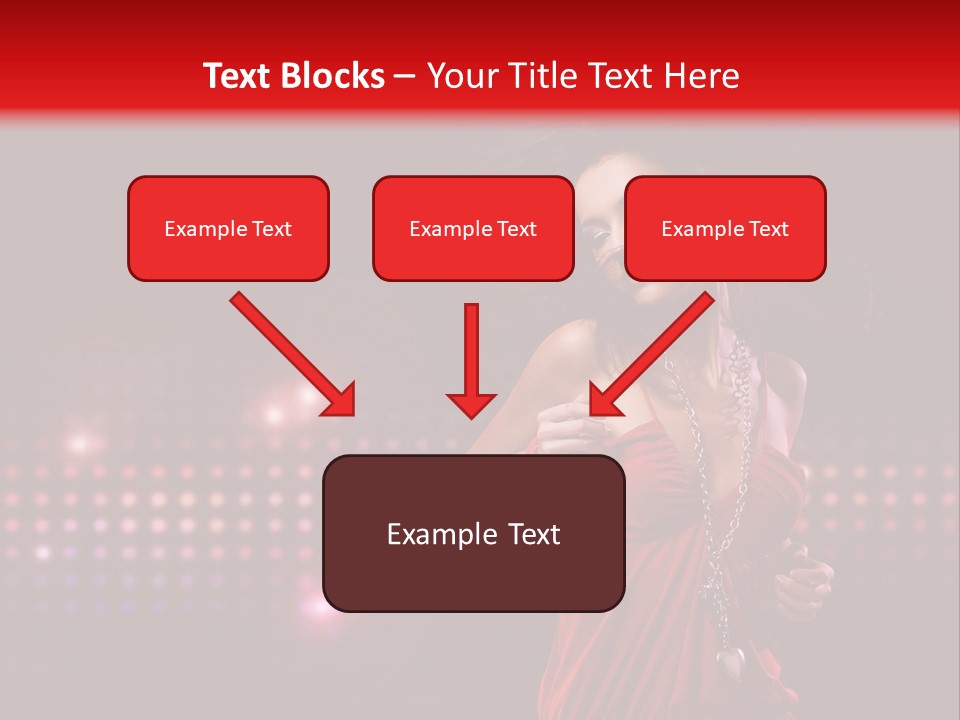 Text Blocks – Your Title Text Here

Example Text

Example Text

Example Text

Example Text